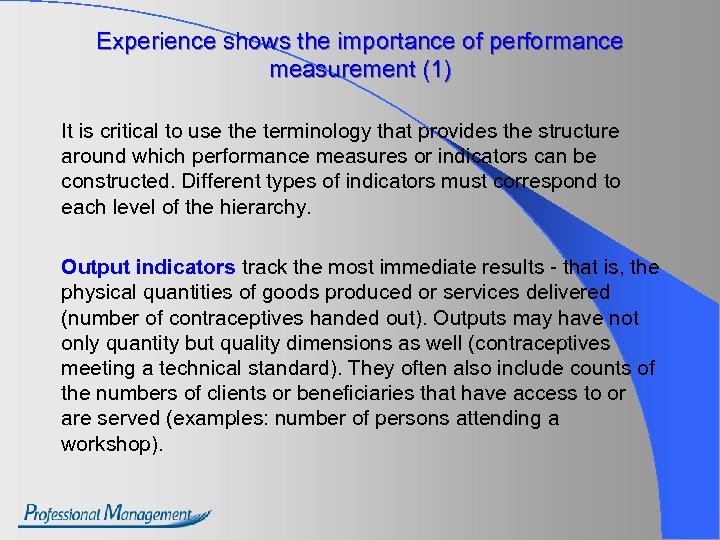 Experience shows the importance of performance measurement (1)

It is critical to use the terminology that provides the structure around which performance measures or indicators can be constructed. Different types of indicators must correspond to each level of the hierarchy.

Output indicators track the most immediate results - that is, the physical quantities of goods produced or services delivered (number of contraceptives handed out). Outputs may have not only quantity but quality dimensions as well (contraceptives meeting a technical standard). They often also include counts of the numbers of clients or beneficiaries that have access to or are served (examples: number of persons attending a workshop).

Professional Management